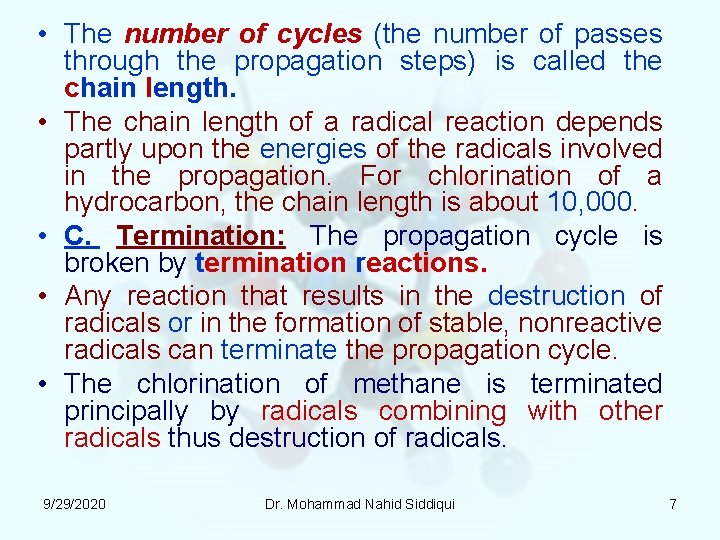 • The number of cycles (the number of passes through the propagation steps) is called the chain length.

• The chain length of a radical reaction depends partly upon the energies of the radicals involved in the propagation. For chlorination of a hydrocarbon, the chain length is about 10,000.

• C. Termination: The propagation cycle is broken by termination reactions.

• Any reaction that results in the destruction of radicals or in the formation of stable, nonreactive radicals can terminate the propagation cycle.

• The chlorination of methane is terminated principally by radicals combining with other radicals thus destruction of radicals.

9/29/2020 Dr. Mohammad Nahid Siddiqui 7